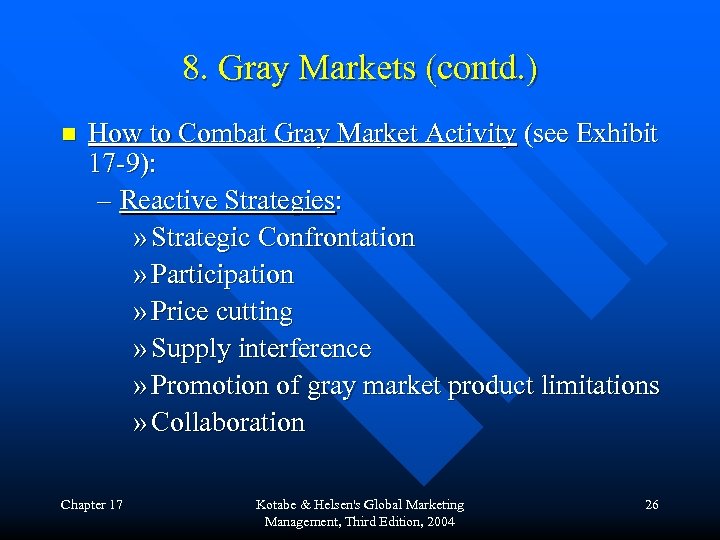 8. Gray Markets (contd.)

How to Combat Gray Market Activity (see Exhibit 17-9):

– Reactive Strategies:

» Strategic Confrontation

» Participation

» Price cutting

» Supply interference

» Promotion of gray market product limitations

» Collaboration

Chapter 17

Kotabe & Helsen's Global Marketing Management, Third Edition, 2004

26